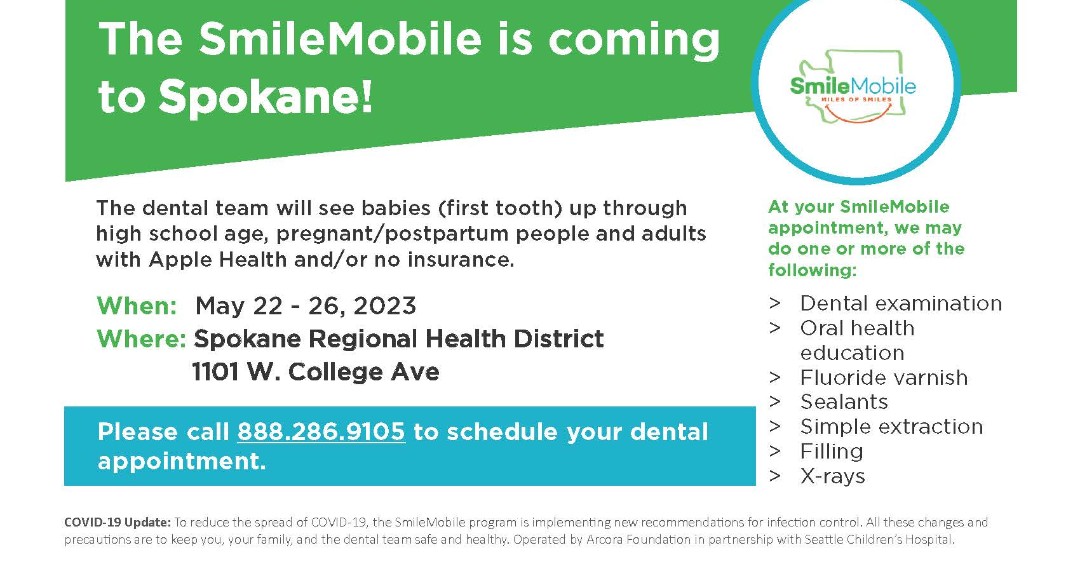 The SmileMobile is coming to Spokane!

SmileMobile
MILES OF SMILES

The dental team will see babies (first tooth) up through high school age, pregnant/postpartum people and adults with Apple Health and/or no insurance.

When: May 22 - 26, 2023
Where: Spokane Regional Health District
1101 W. College Ave

Please call 888.286.9105 to schedule your dental appointment.

At your SmileMobile appointment, we may do one or more of the following:

> Dental examination
> Oral health education
> Fluoride varnish
> Sealants
> Simple extraction
> Filling
> X-rays

COVID-19 Update: To reduce the spread of COVID-19, the SmileMobile program is implementing new recommendations for infection control. All these changes and precautions are to keep you, your family, and the dental team safe and healthy. Operated by Arcora Foundation in partnership with Seattle Children's Hospital.